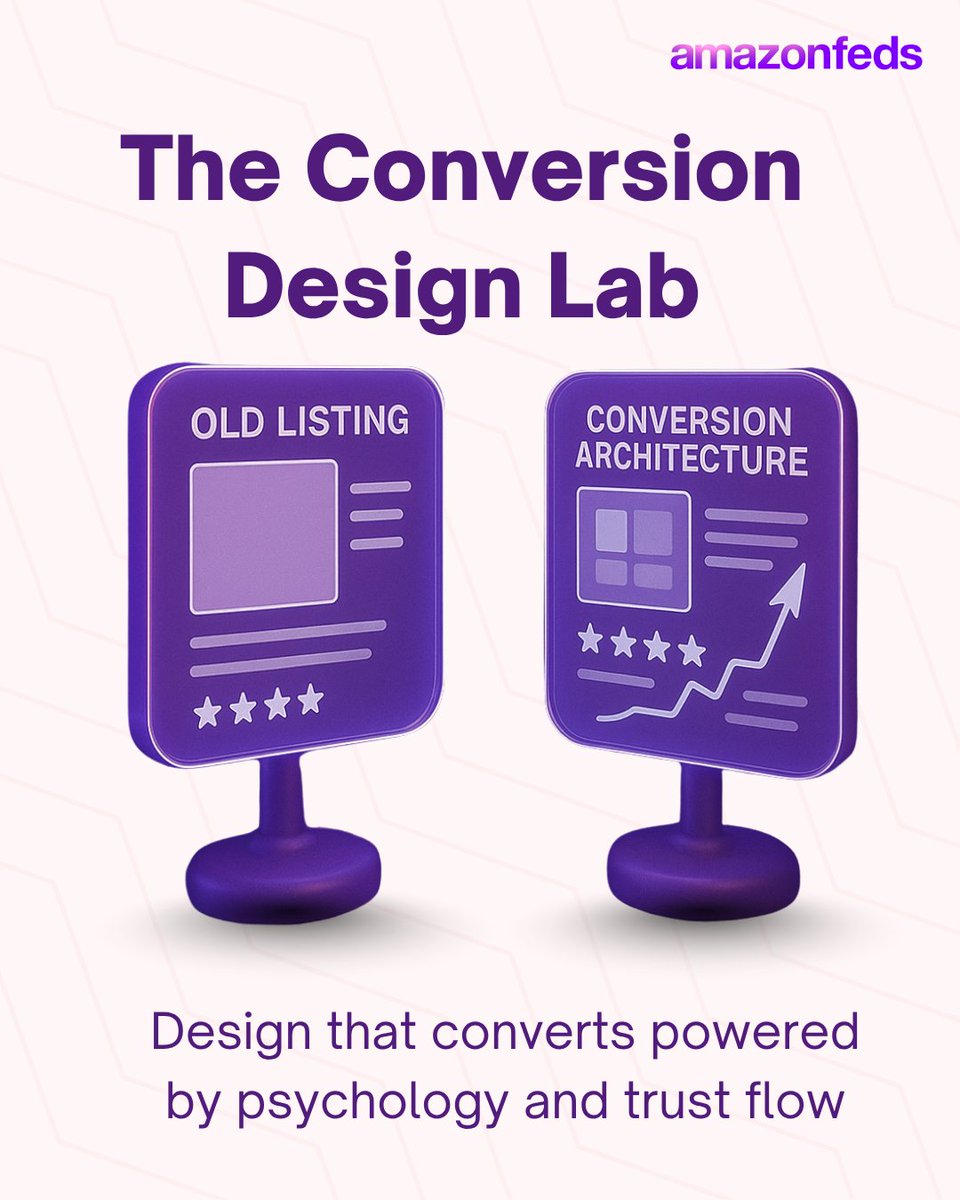 amazonfeds

The Conversion Design Lab

OLD LISTING

CONVERSION ARCHITECTURE

Design that converts powered by psychology and trust flow